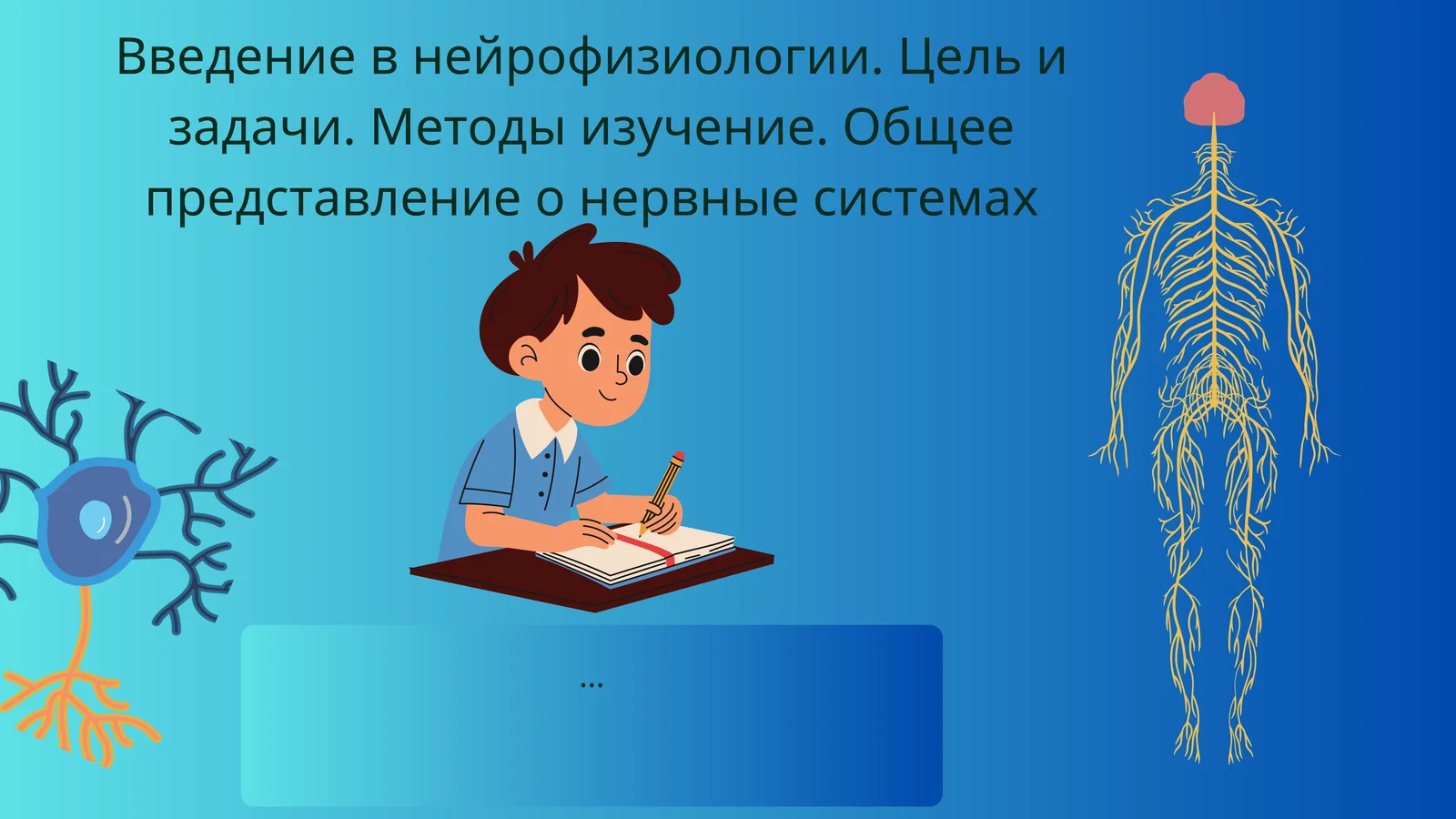 Введение в нейрофизиологии. Цель и задачи. Методы изучение. Общее представление о нервные системах

...